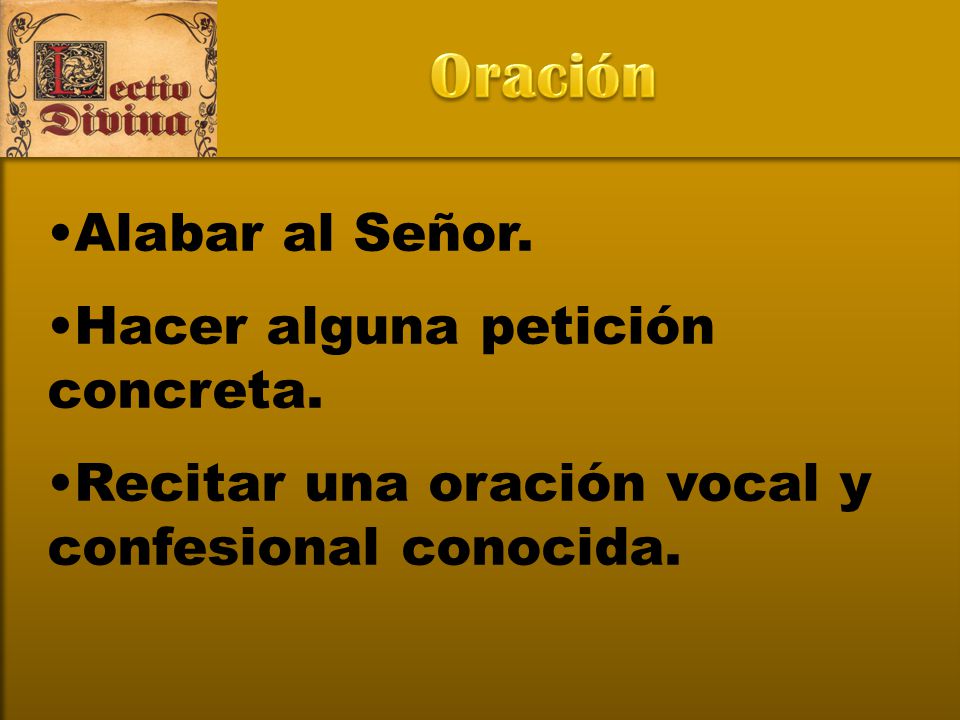 Lectio Divina

Oración

•Alabar al Señor.

•Hacer alguna petición concreta.

•Recitar una oración vocal y confesional conocida.